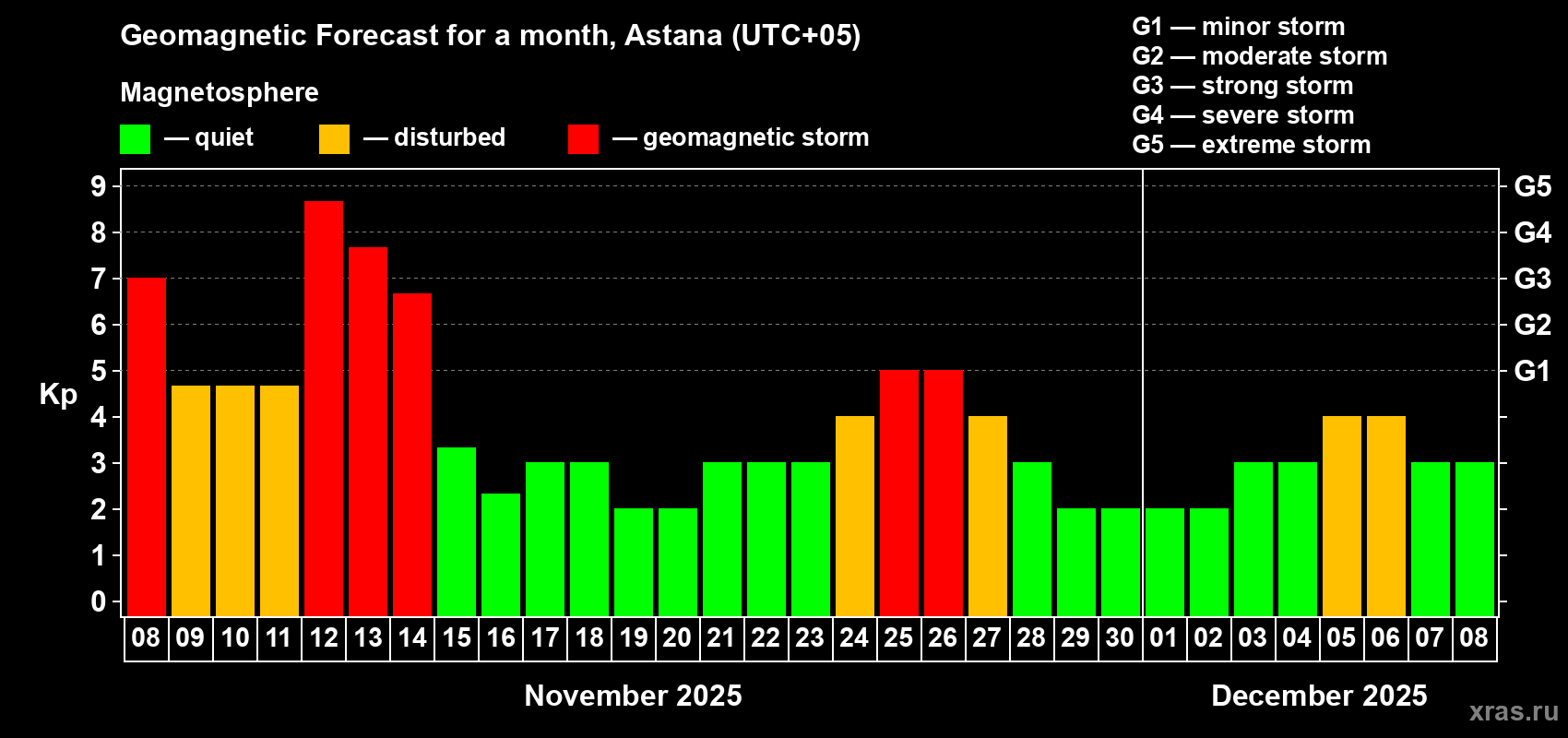 Geomagnetic Forecast for a month, Astana (UTC+05)

Magnetosphere

— quiet — disturbed — geomagnetic storm

G1 — minor storm
G2 — moderate storm
G3 — strong storm
G4 — severe storm
G5 — extreme storm

Kp

9 8 7 6 5 4 3 2 1 0

G5 G4 G3 G2 G1

08 09 10 11 12 13 14 15 16 17 18 19 20 21 22 23 24 25 26 27 28 29 30 01 02 03 04 05 06 07 08

November 2025

December 2025

xras.ru